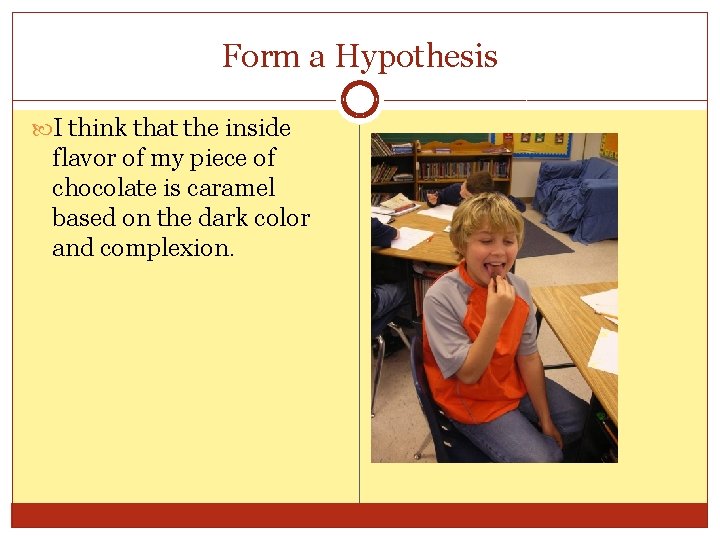 Form a Hypothesis

I think that the inside flavor of my piece of chocolate is caramel based on the dark color and complexion.